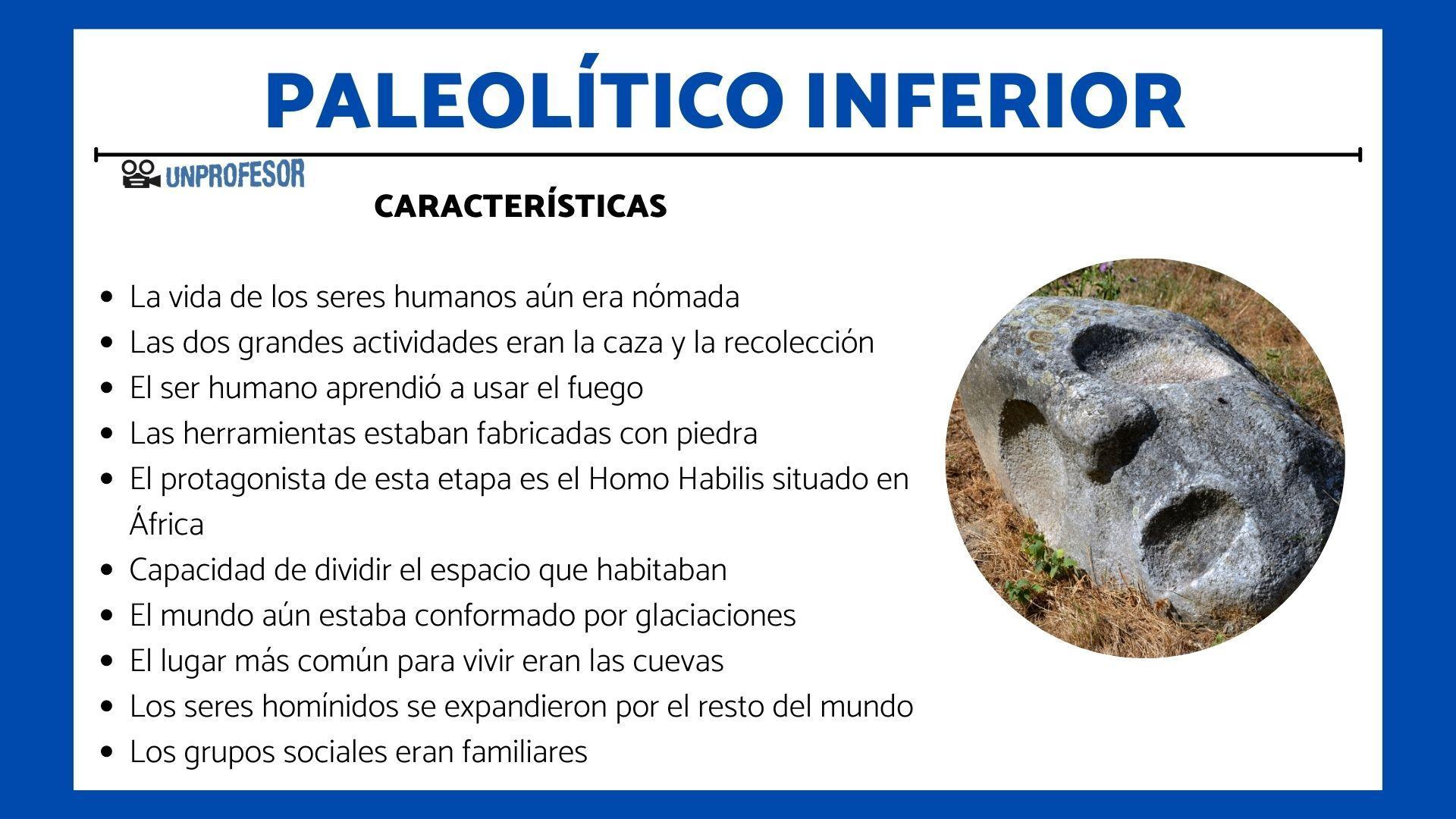 PALEOLÍTICO INFERIOR

UNPROFESOR

CARACTERÍSTICAS

- La vida de los seres humanos aún era nómada
- Las dos grandes actividades eran la caza y la recolección
- El ser humano aprendió a usar el fuego
- Las herramientas estaban fabricadas con piedra
- El protagonista de esta etapa es el Homo Habilis situado en África
- Capacidad de dividir el espacio que habitaban
- El mundo aún estaba conformado por glaciaciones
- El lugar más común para vivir eran las cuevas
- Los seres homínidos se expandieron por el resto del mundo
- Los grupos sociales eran familiares